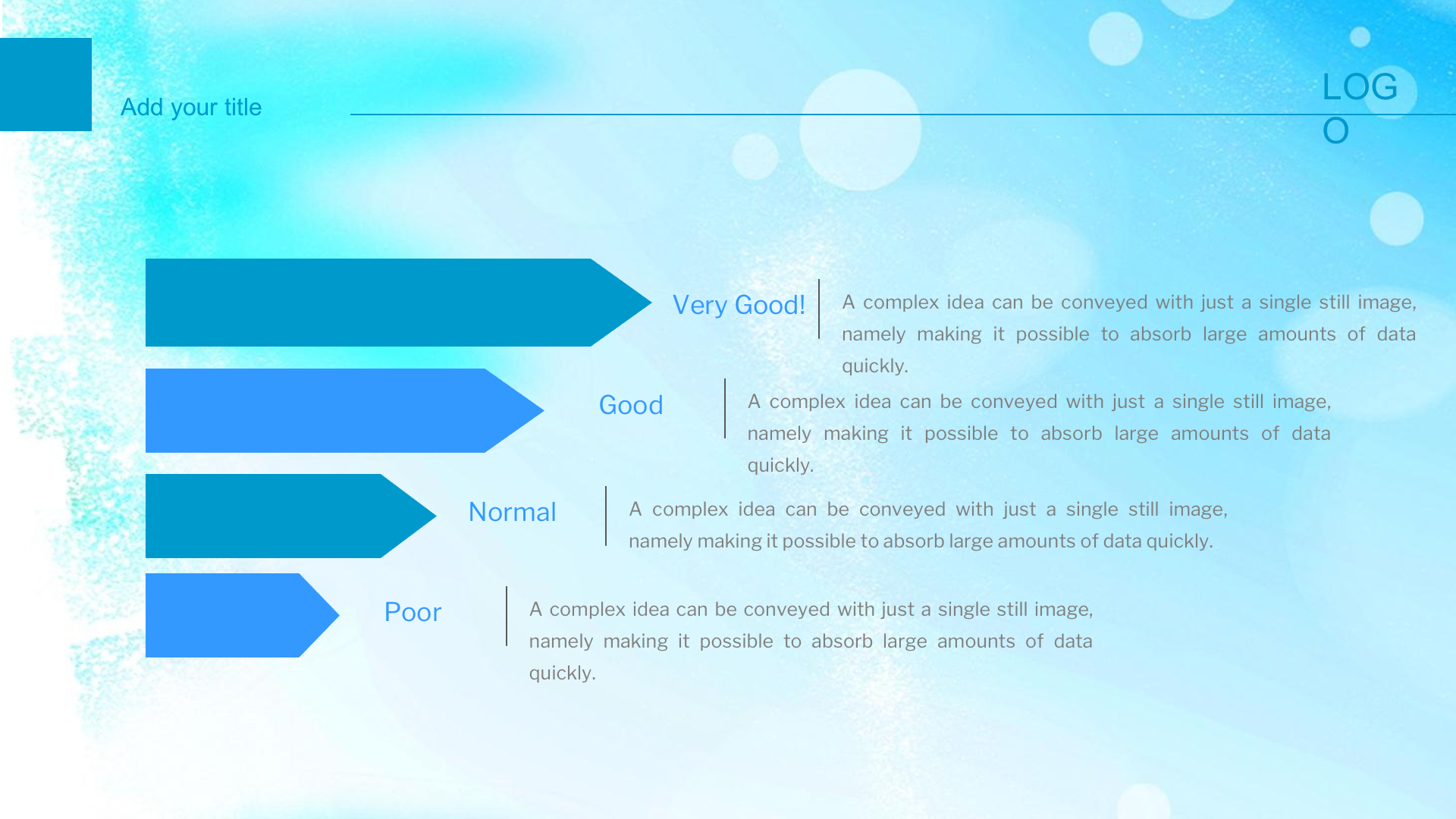 Add your title

LOGO

Very Good!

A complex idea can be conveyed with just a single still image, namely making it possible to absorb large amounts of data quickly.

Good

A complex idea can be conveyed with just a single still image, namely making it possible to absorb large amounts of data quickly.

Normal

A complex idea can be conveyed with just a single still image, namely making it possible to absorb large amounts of data quickly.

Poor

A complex idea can be conveyed with just a single still image, namely making it possible to absorb large amounts of data quickly.